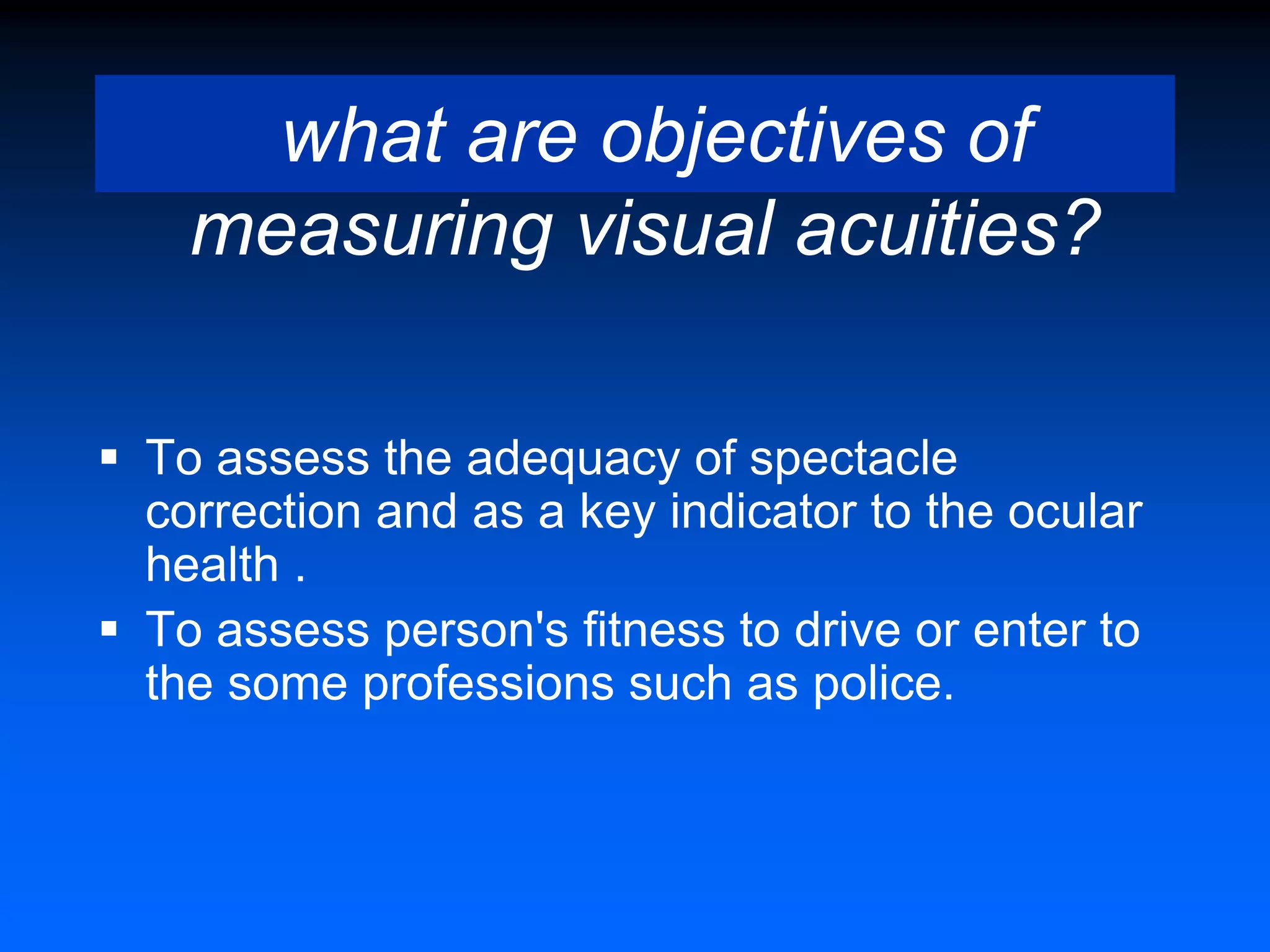 what are objectives of measuring visual acuities?

▪ To assess the adequacy of spectacle correction and as a key indicator to the ocular health .
▪ To assess person's fitness to drive or enter to the some professions such as police.